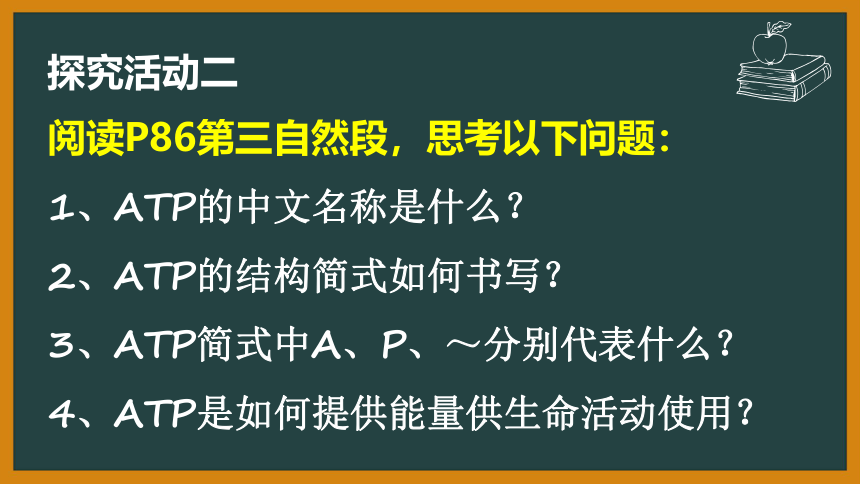 探究活动二

阅读P86第三自然段，思考以下问题：

1、ATP的中文名称是什么？

2、ATP的结构简式如何书写？

3、ATP简式中A、P、～分别代表什么？

4、ATP是如何提供能量供生命活动使用？